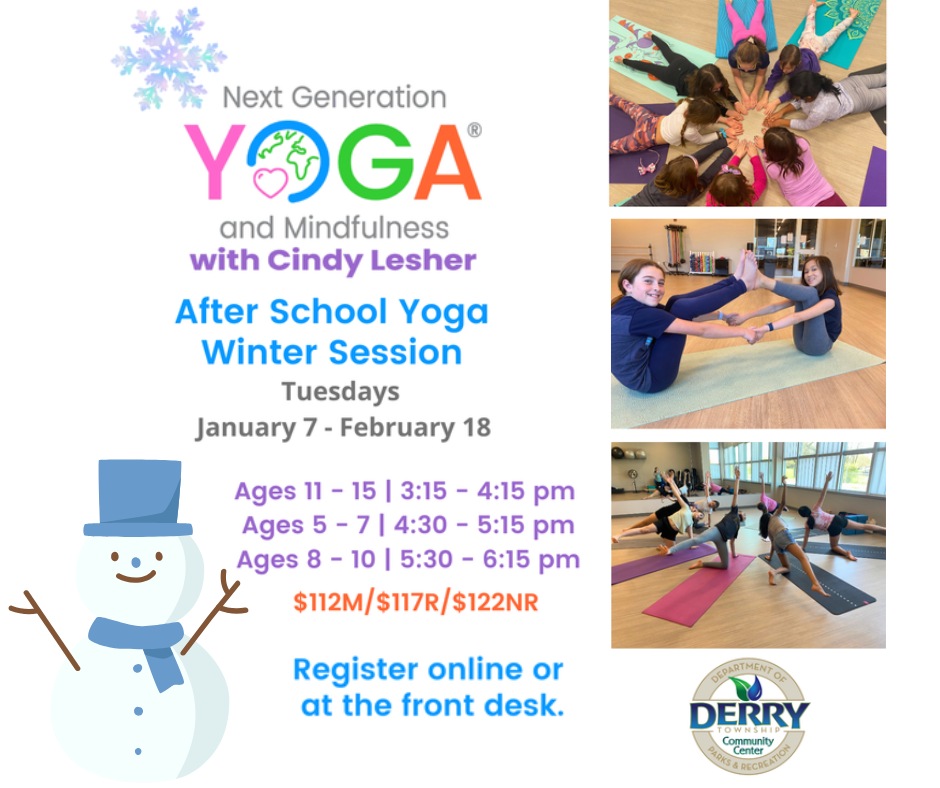 Next Generation
YOGA®
and Mindfulness
with Cindy Lesher

After School Yoga Winter Session
Tuesdays
January 7 - February 18

Ages 11 - 15 | 3:15 - 4:15 pm
Ages 5 - 7 | 4:30 - 5:15 pm
Ages 8 - 10 | 5:30 - 6:15 pm
$112M/$117R/$122NR

Register online or at the front desk.

DEPARTMENT OF
DERRY
TOWNSHIP
Community Center
PARKS & RECREATION